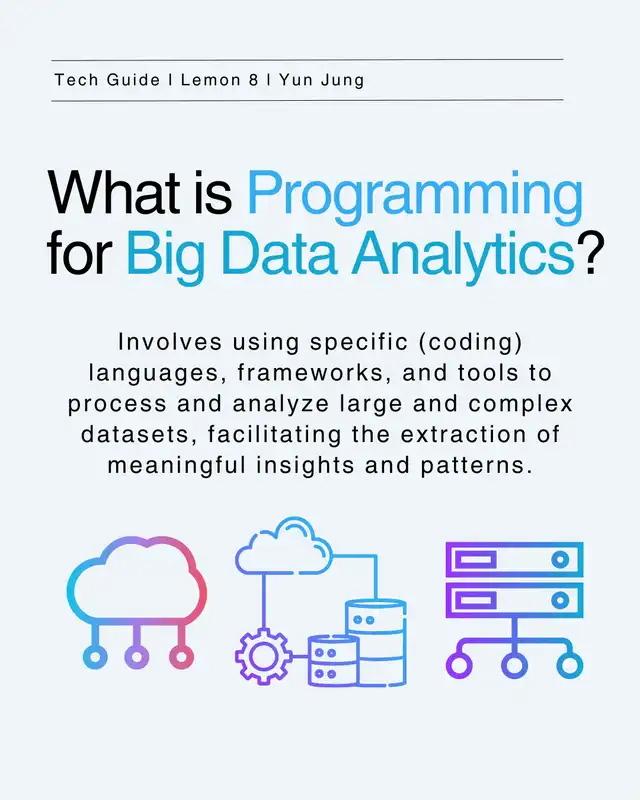 Tech Guide I Lemon 8 I Yun Jung

What is Programming for Big Data Analytics?

Involves using specific (coding) languages, frameworks, and tools to process and analyze large and complex datasets, facilitating the extraction of meaningful insights and patterns.